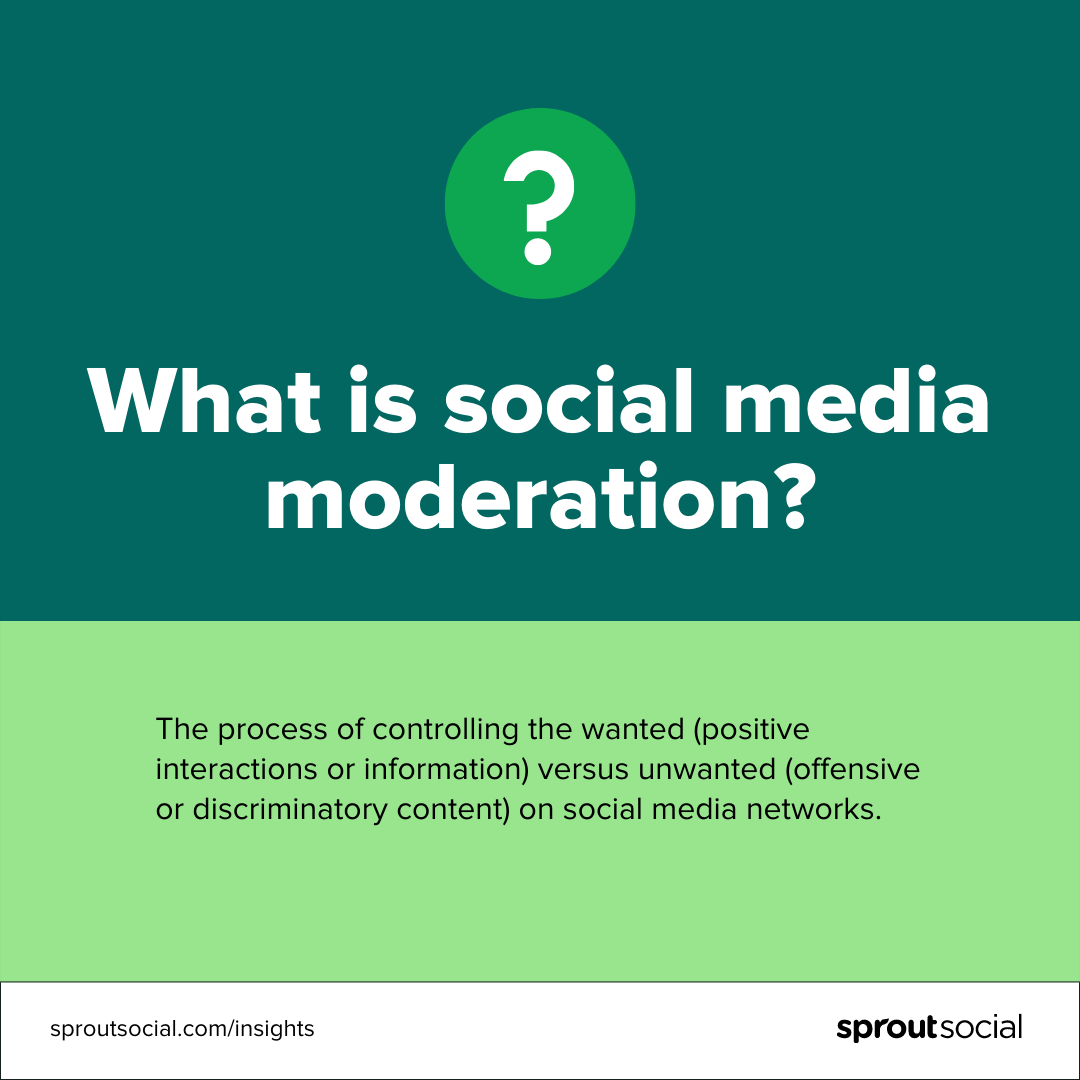 ?

What is social media moderation?

The process of controlling the wanted (positive interactions or information) versus unwanted (offensive or discriminatory content) on social media networks.

sproutsocial.com/insights

sproutsocial